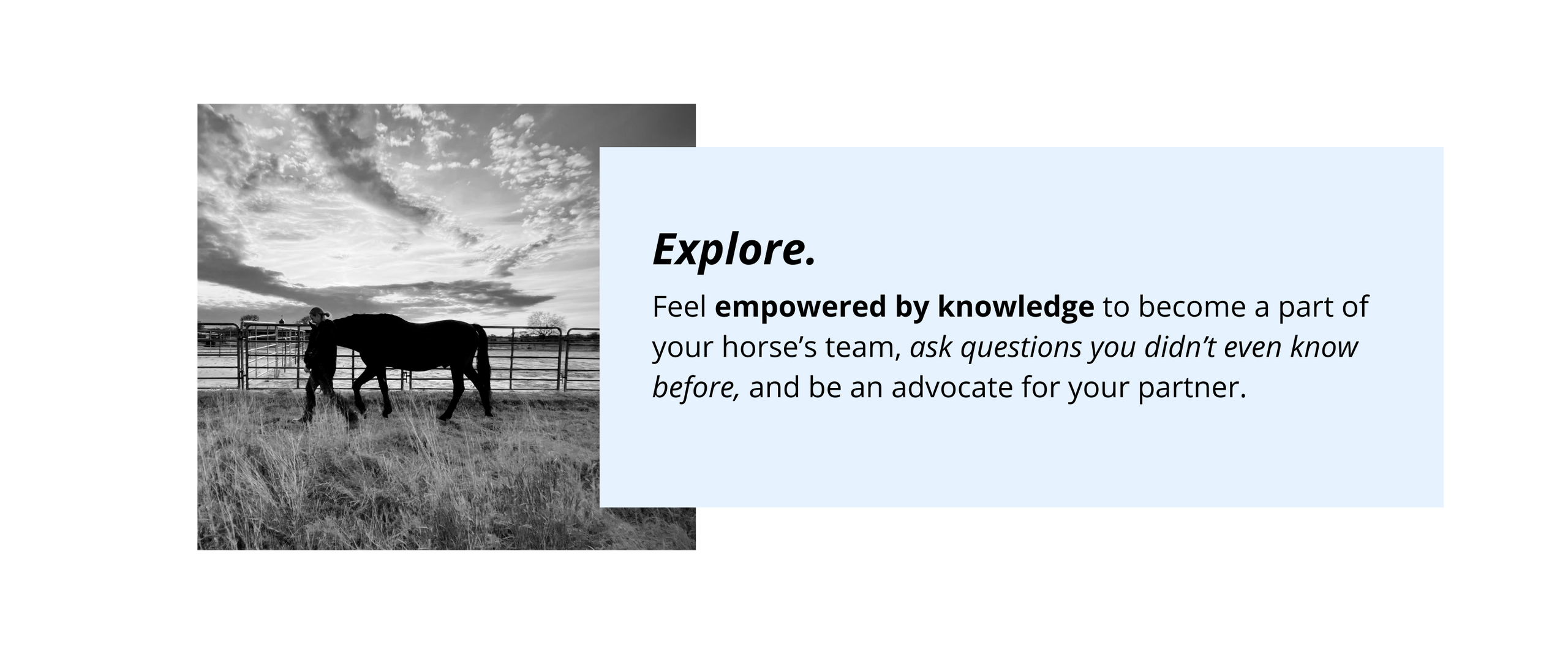 Explore.

Feel empowered by knowledge to become a part of your horse’s team, ask questions you didn’t even know before, and be an advocate for your partner.